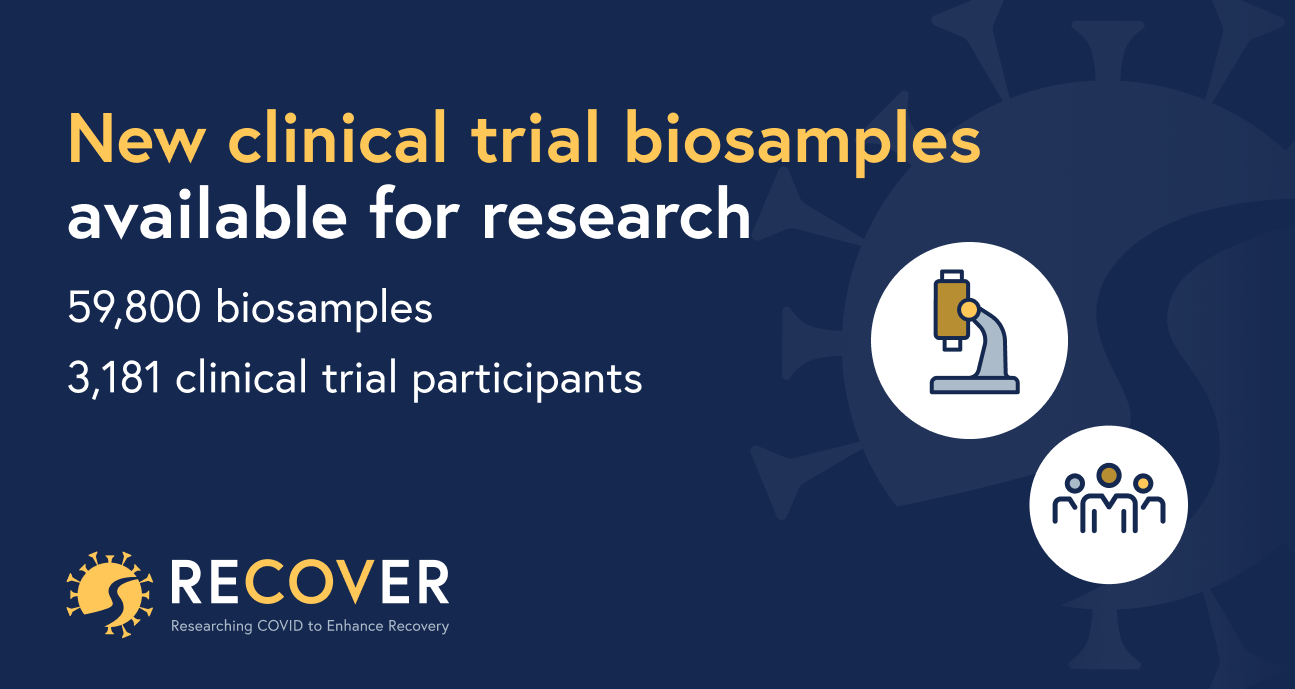 New clinical trial biosamples available for research

59,800 biosamples

3,181 clinical trial participants

RECOVER
Researching COVID to Enhance Recovery